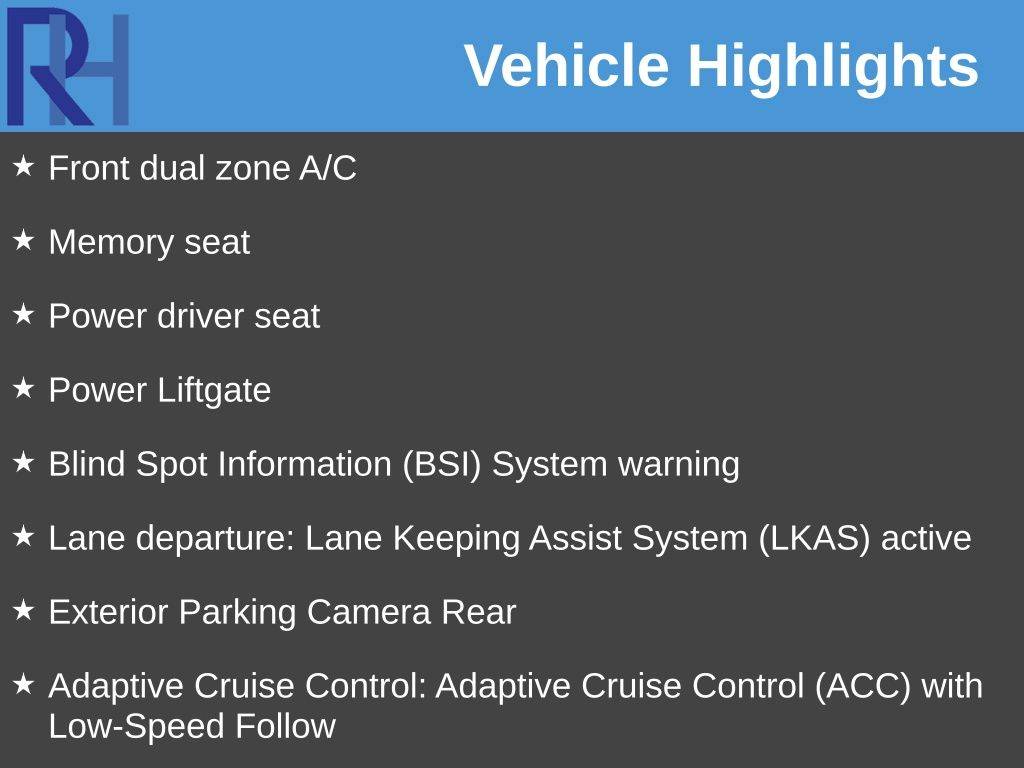 RH

Vehicle Highlights

★ Front dual zone A/C

★ Memory seat

★ Power driver seat

★ Power Liftgate

★ Blind Spot Information (BSI) System warning

★ Lane departure: Lane Keeping Assist System (LKAS) active

★ Exterior Parking Camera Rear

★ Adaptive Cruise Control: Adaptive Cruise Control (ACC) with Low-Speed Follow